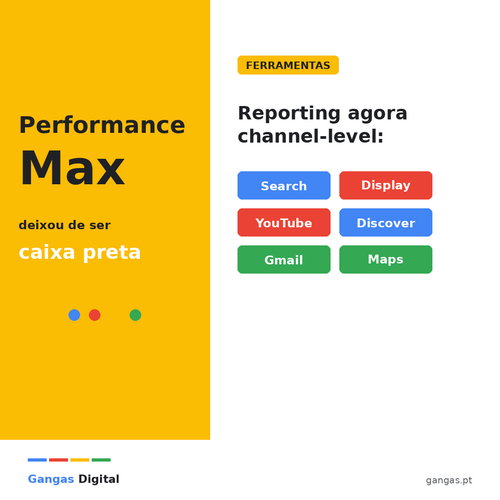 Performance
Max

deixou de ser
caixa preta

FERRAMENTAS

Reporting agora channel-level:

Search
Display
YouTube
Discover
Gmail
Maps

Gangas Digital

gangas.pt